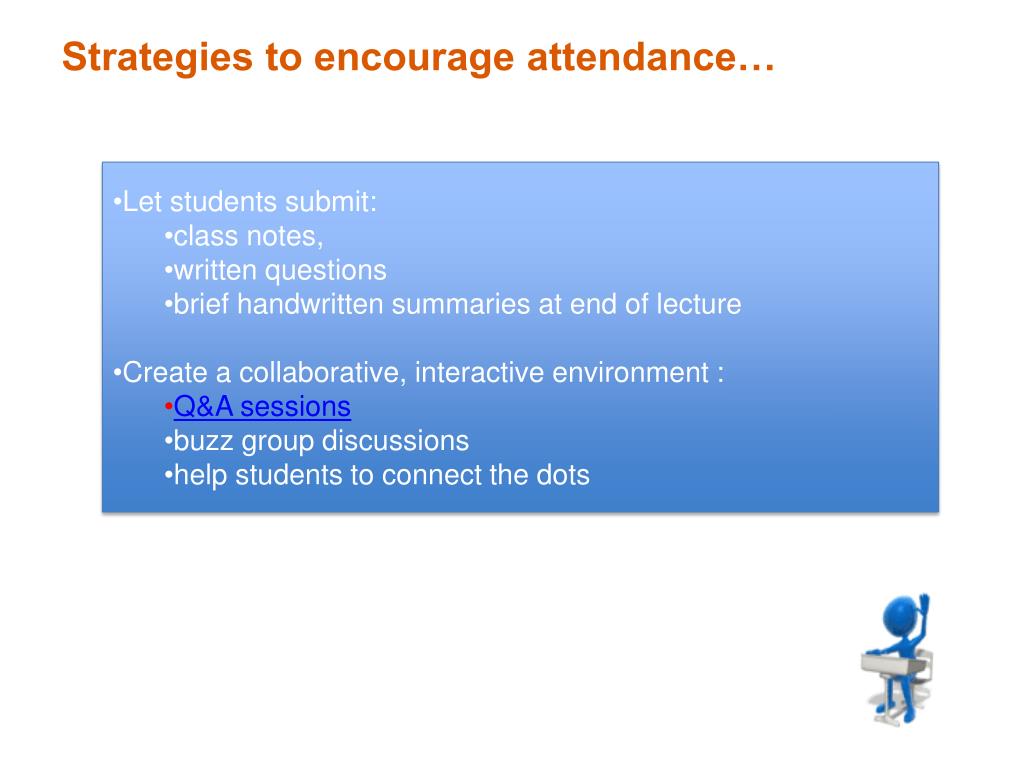 Strategies to encourage attendance…

•Let students submit:
•class notes,
•written questions
•brief handwritten summaries at end of lecture

•Create a collaborative, interactive environment :
•Q&A sessions
•buzz group discussions
•help students to connect the dots